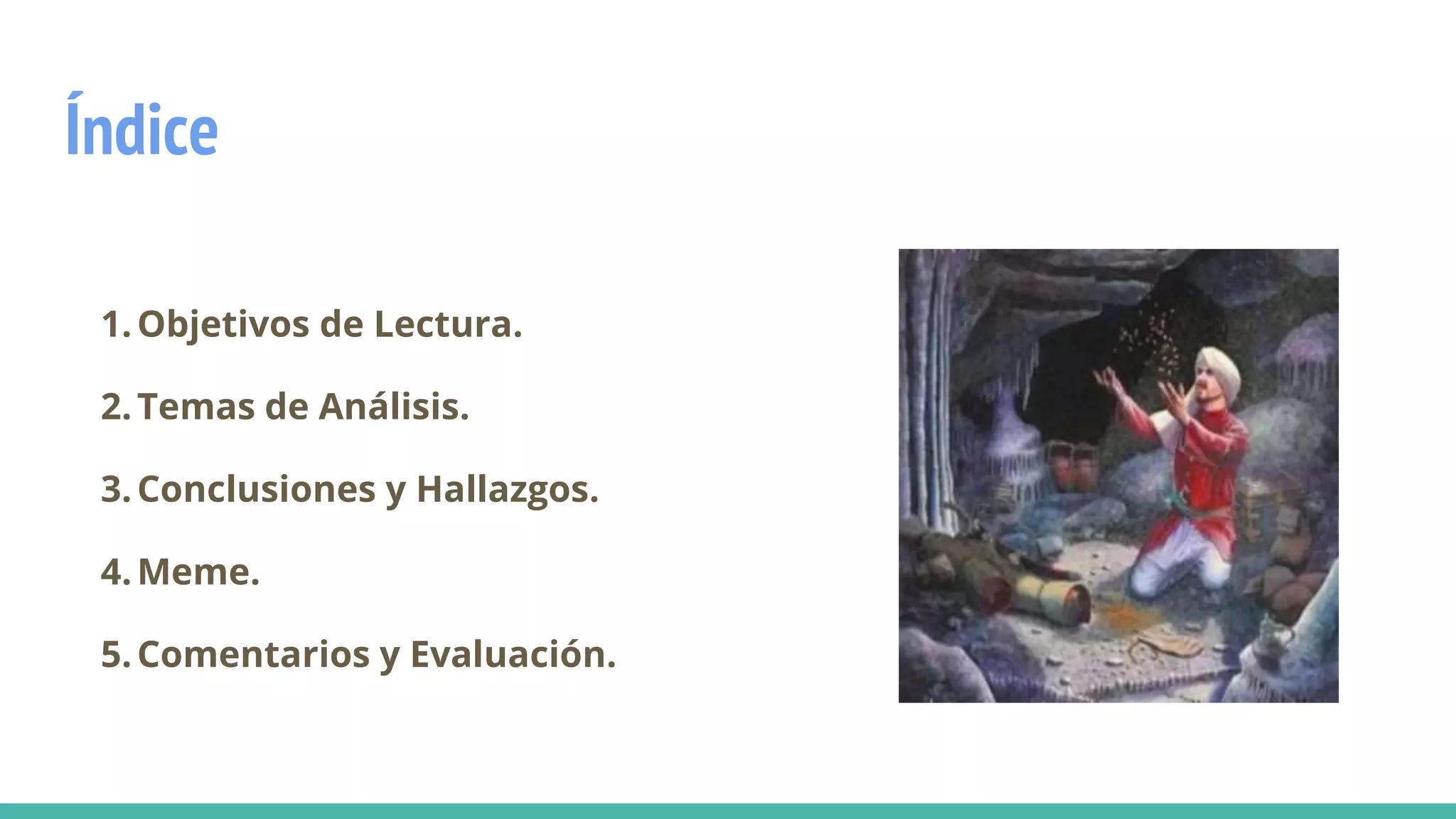 Índice

1. Objetivos de Lectura.
2. Temas de Análisis.
3. Conclusiones y Hallazgos.
4. Meme.
5. Comentarios y Evaluación.